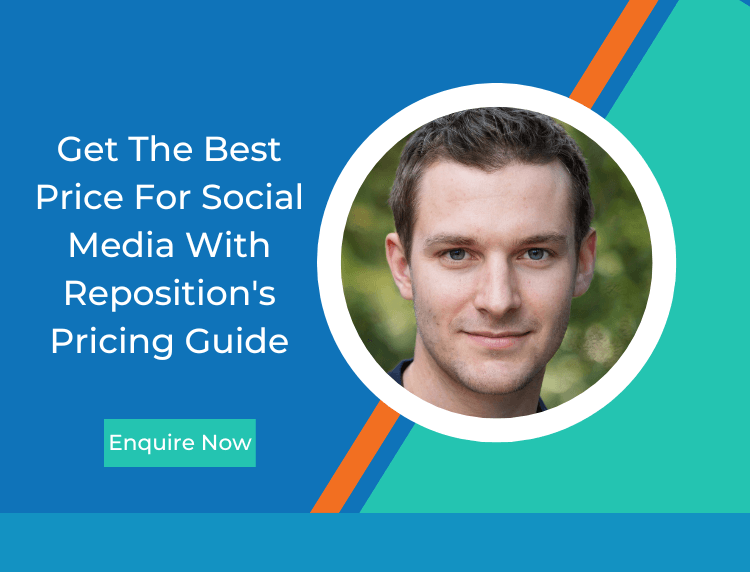 Get The Best Price For Social Media With Reposition's Pricing Guide

Enquire Now